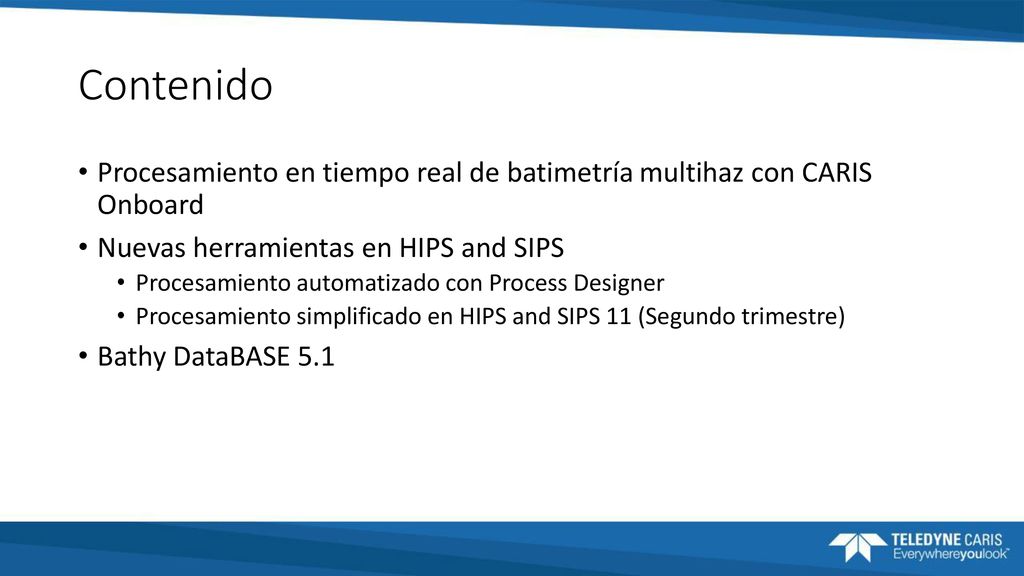 Contenido

• Procesamiento en tiempo real de batimetría multihaz con CARIS Onboard
• Nuevas herramientas en HIPS and SIPS
  • Procesamiento automatizado con Process Designer
  • Procesamiento simplificado en HIPS and SIPS 11 (Segundo trimestre)
• Bathy DataBASE 5.1

TELEDYNE CARIS
Everywhereyoulook™